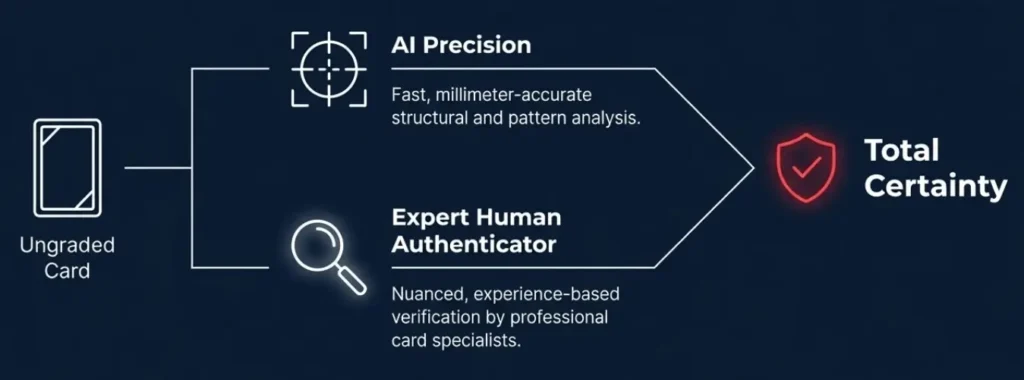 Ungraded Card

AI Precision

Fast, millimeter-accurate structural and pattern analysis.

Expert Human Authenticator

Nuanced, experience-based verification by professional card specialists.

Total Certainty